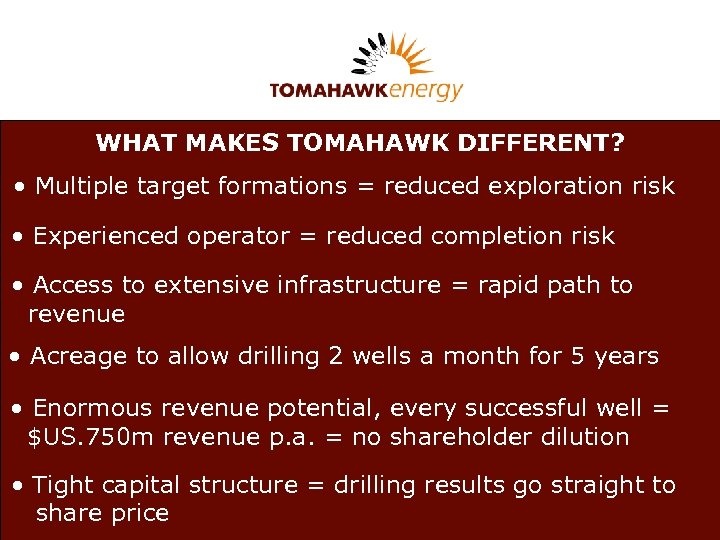 TOMAHAWKenergy

WHAT MAKES TOMAHAWK DIFFERENT?

• Multiple target formations = reduced exploration risk

• Experienced operator = reduced completion risk

• Access to extensive infrastructure = rapid path to revenue

• Acreage to allow drilling 2 wells a month for 5 years

• Enormous revenue potential, every successful well = \$US.750m revenue p.a. = no shareholder dilution

• Tight capital structure = drilling results go straight to share price